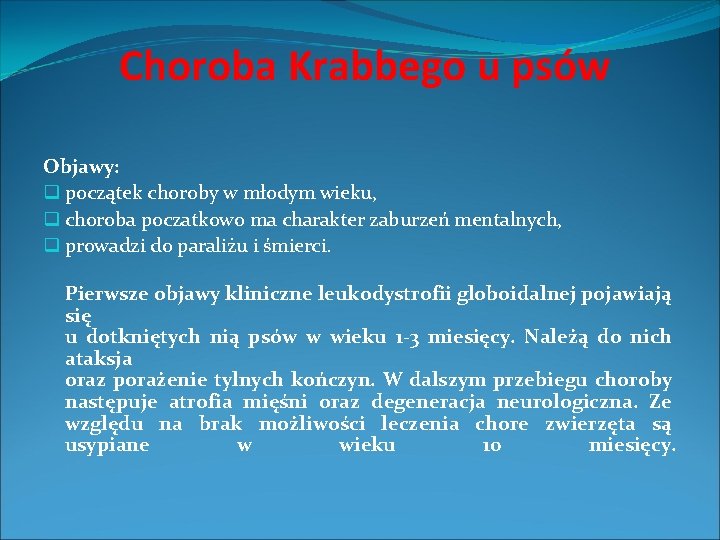 Choroba Krabbego u psów

Objawy:
❑ początek choroby w młodym wieku,
❑ choroba poczatkowo ma charakter zaburzeń mentalnych,
❑ prowadzi do paraliżu i śmierci.

Pierwsze objawy kliniczne leukodystrofii globoidalnej pojawiają się
u dotkniętych nią psów w wieku 1-3 miesięcy. Należą do nich ataksja
oraz porażenie tylnych kończyn. W dalszym przebiegu choroby następuje atrofia mięśni oraz degeneracja neurologiczna. Ze względu na brak możliwości leczenia chore zwierzęta są usypiane w wieku 10 miesięcy.